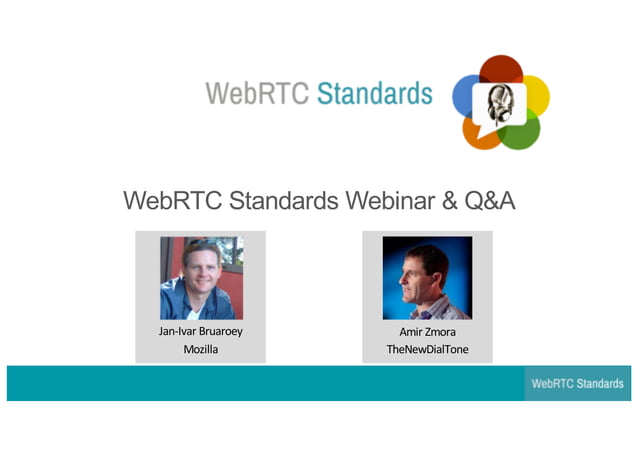 WebRTC Standards

WebRTC Standards Webinar & Q&A

Jan-Ivar Bruaroey
Mozilla

Amir Zmora
TheNewDialTone

WebRTC Standards